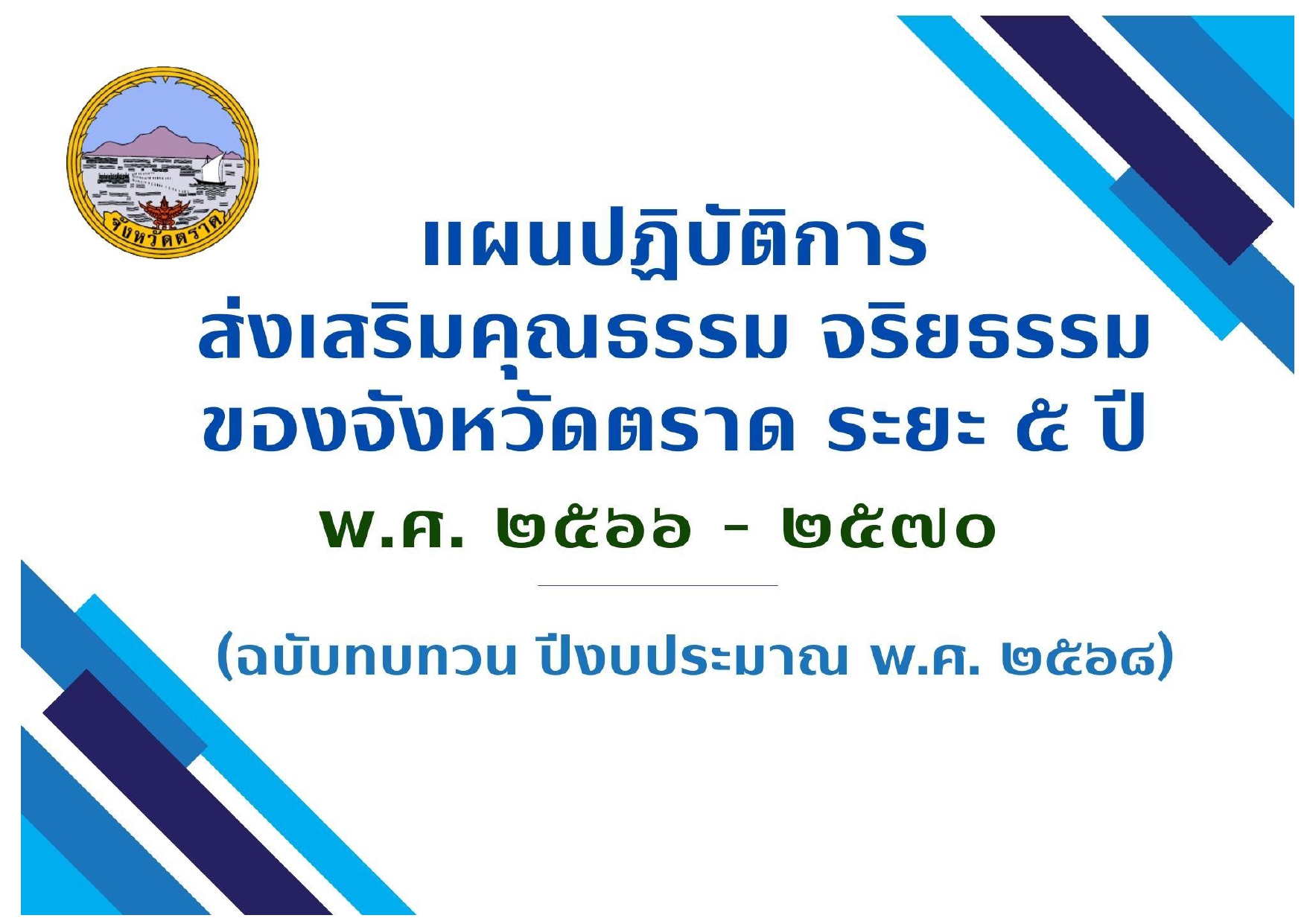 จังหวัดตราด

แผนปฏิบัติการ
ส่งเสริมคุณธรรม จริยธรรม
ของจังหวัดตราด ระยะ ๕ ปี
พ.ศ. ๒๕๖๖ - ๒๕๗๐

(ฉบับทบทวน ปีงบประมาณ พ.ศ. ๒๕๖๘)